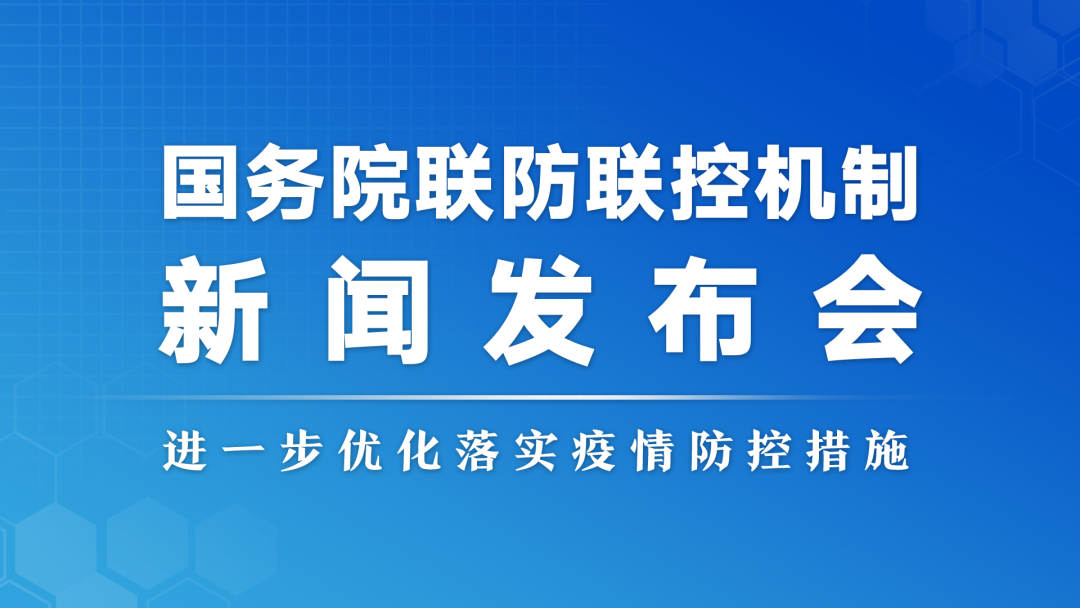 国务院联防联控机制
新闻发布会

进一步优化落实疫情防控措施